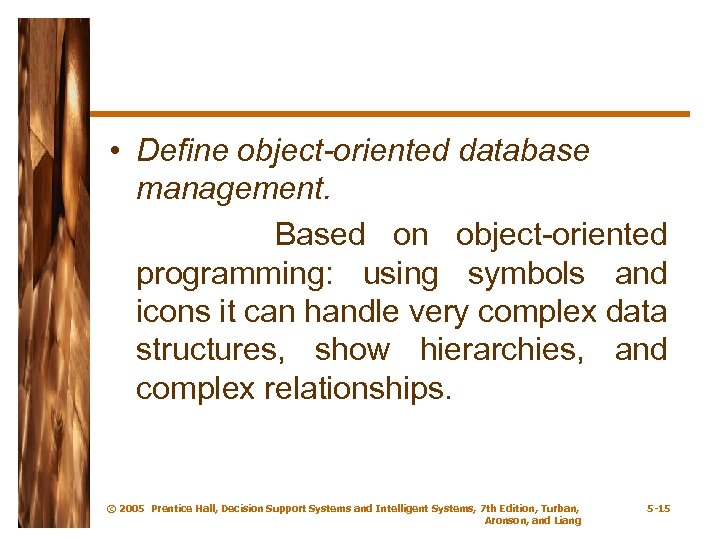 • Define object-oriented database management.

Based on object-oriented programming: using symbols and icons it can handle very complex data structures, show hierarchies, and complex relationships.

© 2005 Prentice Hall, Decision Support Systems and Intelligent Systems, 7th Edition, Turban, Aronson, and Liang

5-15